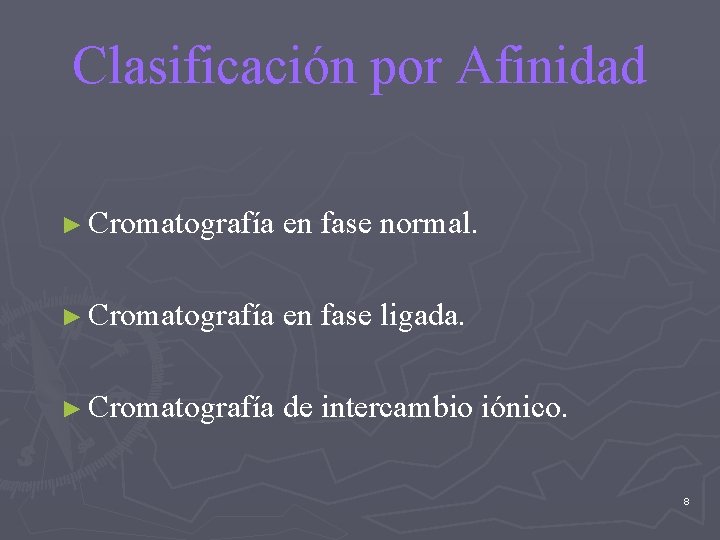 Clasificación por Afinidad

► Cromatografía en fase normal.

► Cromatografía en fase ligada.

► Cromatografía de intercambio iónico.

8